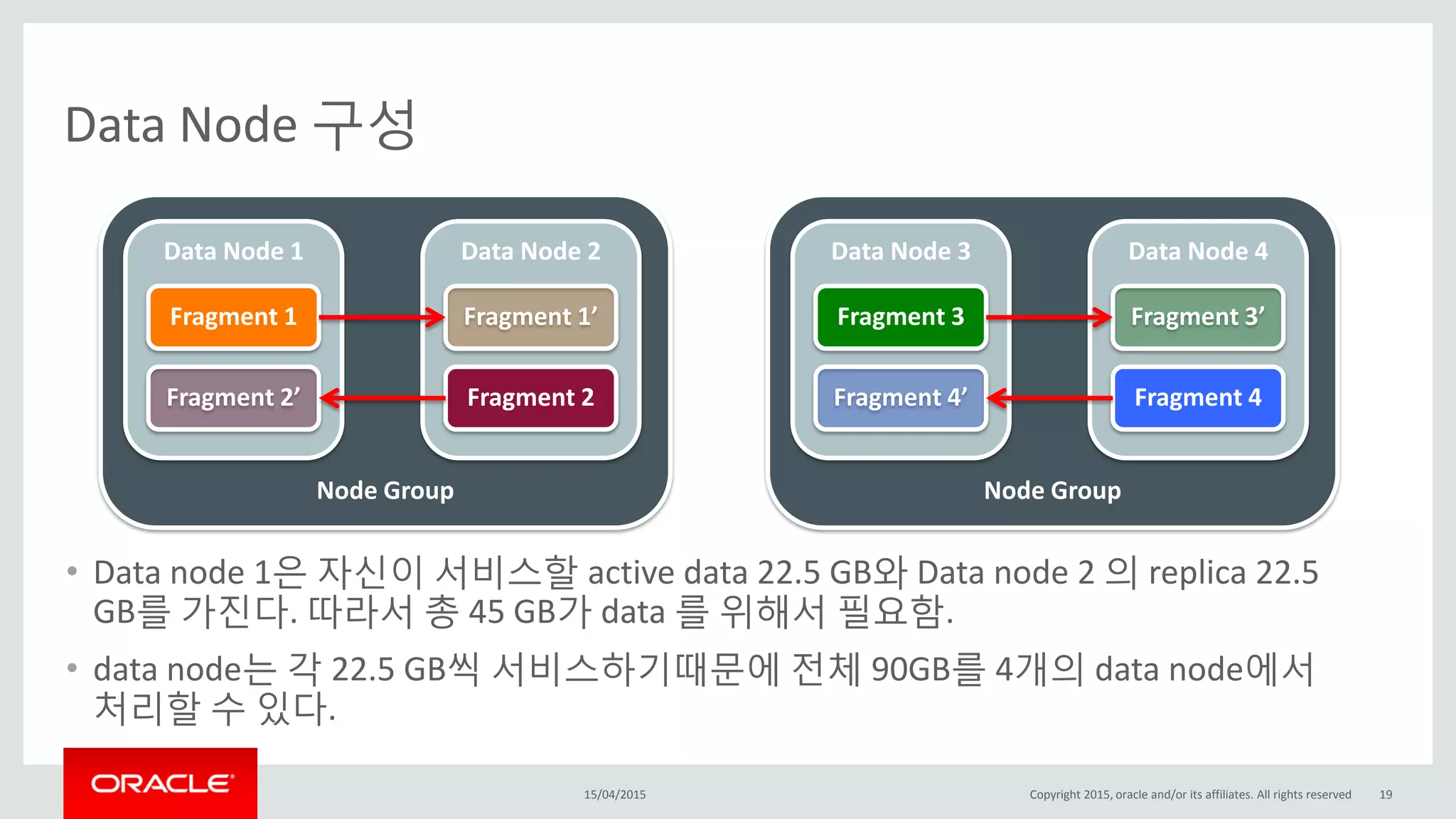 Data Node 구성

Data Node 1
Fragment 1
Fragment 2’

Data Node 2
Fragment 1’
Fragment 2

Node Group

Data Node 3
Fragment 3
Fragment 4’

Data Node 4
Fragment 3’
Fragment 4

Node Group

• Data node 1은 자신이 서비스할 active data 22.5 GB와 Data node 2 의 replica 22.5 GB를 가진다. 따라서 총 45 GB가 data 를 위해서 필요함.

• data node는 각 22.5 GB씩 서비스하기때문에 전체 90GB를 4개의 data node에서 처리할 수 있다.

ORACLE

15/04/2015

Copyright 2015, oracle and/or its affiliates. All rights reserved 19